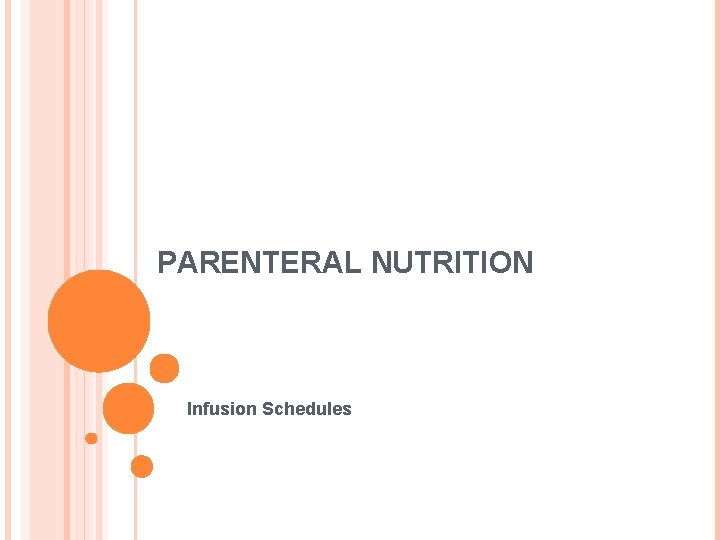 PARENTERAL NUTRITION

Infusion Schedules